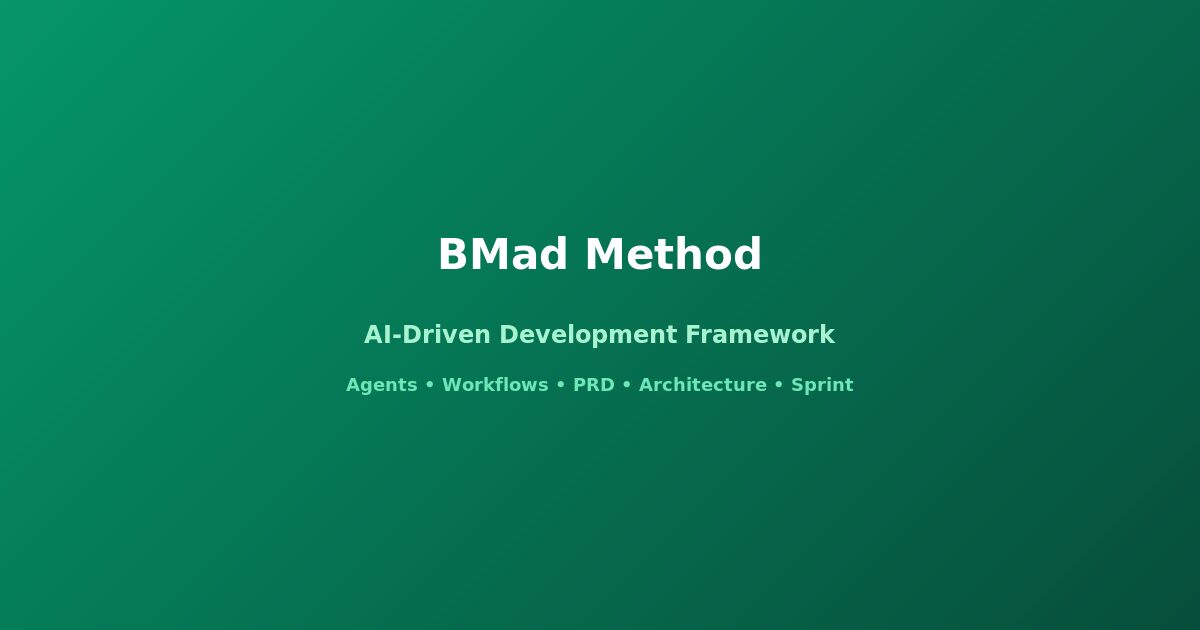 BMad Method

AI-Driven Development Framework

Agents • Workflows • PRD • Architecture • Sprint